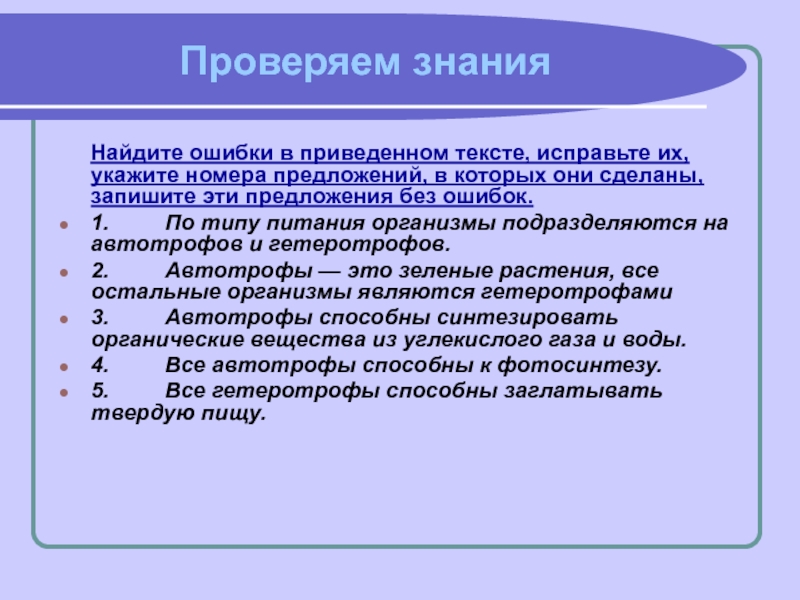 Проверяем знания

Найдите ошибки в приведенном тексте, исправьте их, укажите номера предложений, в которых они сделаны, запишите эти предложения без ошибок.

1. По типу питания организмы подразделяются на автотрофов и гетеротрофов.

2. Автотрофы — это зеленые растения, все остальные организмы являются гетеротрофами

3. Автотрофы способны синтезировать органические вещества из углекислого газа и воды.

4. Все автотрофы способны к фотосинтезу.

5. Все гетеротрофы способны заглатывать твердую пищу.